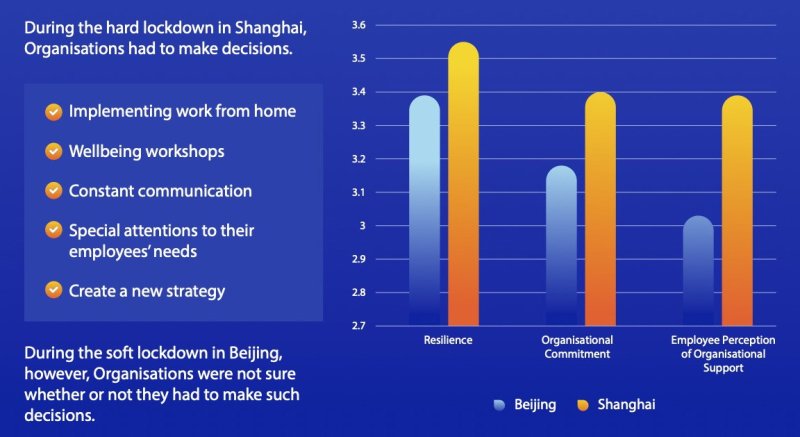 During the hard lockdown in Shanghai, Organisations had to make decisions.

Implementing work from home

Wellbeing workshops

Constant communication

Special attentions to their employees' needs

Create a new strategy

During the soft lockdown in Beijing, however, Organisations were not sure whether or not they had to make such decisions.

3.6
3.5
3.4
3.3
3.2
3.1
3
2.9
2.8
2.7

Resilience

Organisational Commitment

Employee Perception of Organisational Support

Beijing
Shanghai